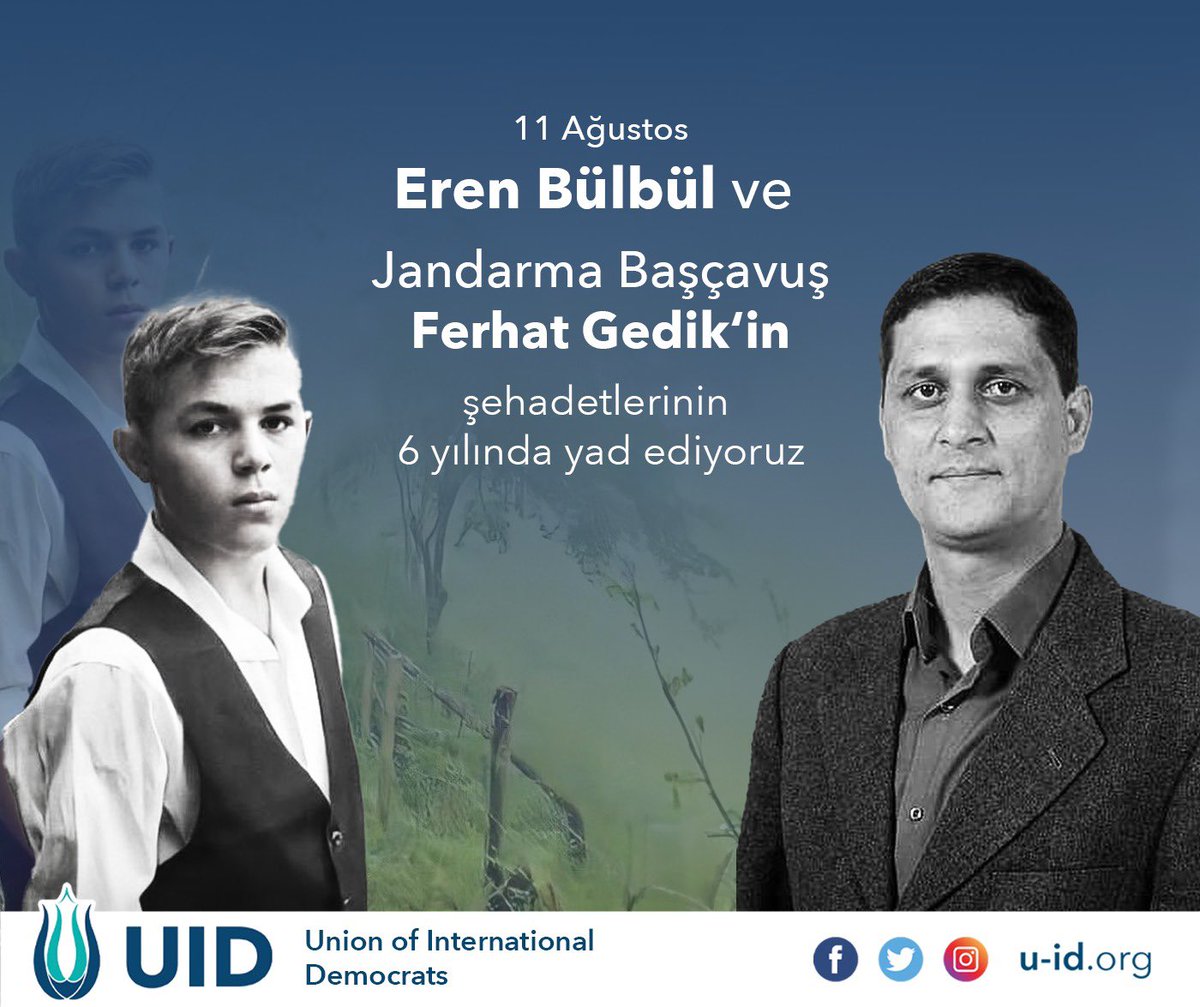 11 Ağustos
Eren Bülbül ve
Jandarma Başçavuş
Ferhat Gedik'in
şehadetlerinin
6 yılında yad ediyoruz

UID Union of International Democrats

u-id.org